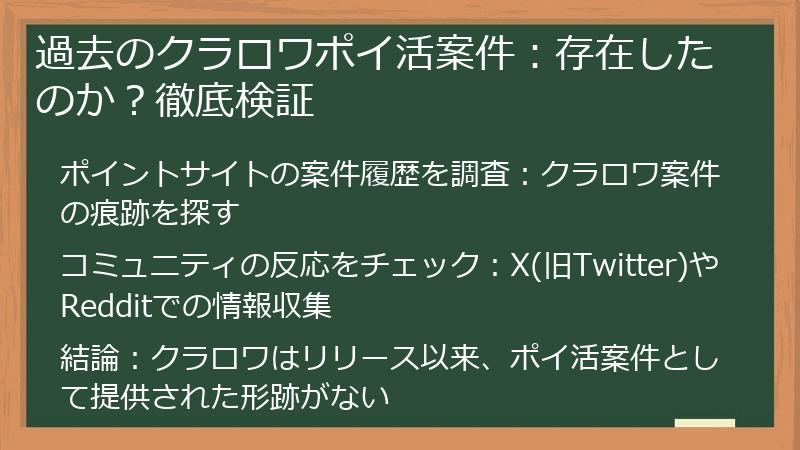 過去のクラロワポイ活案件：存在したのか？徹底検証

ポイントサイトの案件履歴を調査：クラロワ案件の痕跡を探す

コミュニティの反応をチェック：X(旧Twitter)やRedditでの情報収集

結論：クラロワはリリース以来、ポイ活案件として提供された形跡がない